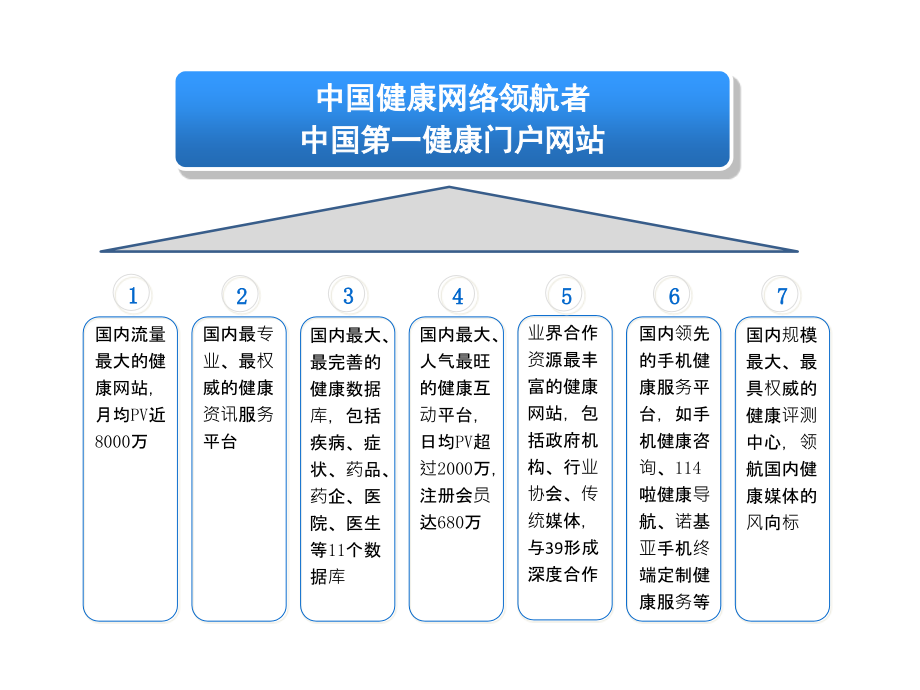 中国健康网络领航者
中国第一健康门户网站

1

国内流量最大的健康网站，月均PV近8000万

2

国内最专业、最权威的健康资讯服务平台

3

国内最大、最完善的健康数据库，包括疾病、症状、药品、药企、医院、医生等11个数据库

4

国内最大、人气最旺的健康互动平台，日均PV超过2000万，注册会员达680万

5

业界合作资源最丰富的健康网站，包括政府机构、行业协会、传统媒体，与39形成深度合作

6

国内领先的手机健康服务平台，如手机健康咨询、114啦健康导航、诺基亚手机终端定制健康服务等

7

国内规模最大、最具权威的健康评测中心，领航国内健康媒体的风向标